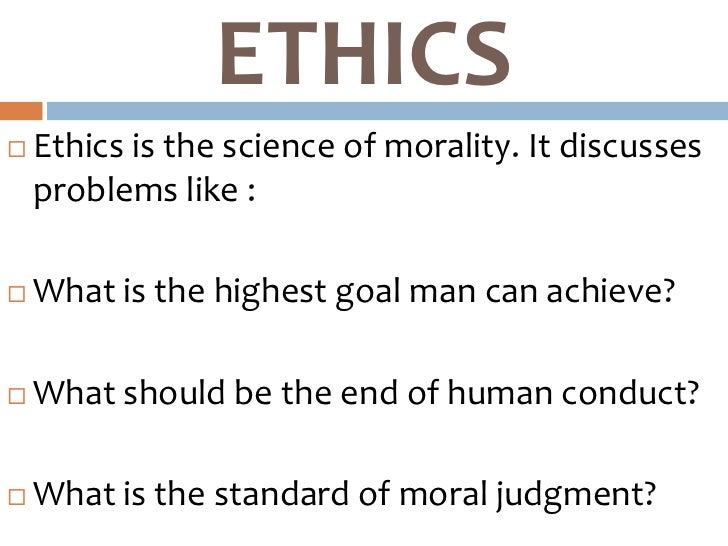 ETHICS

□ Ethics is the science of morality. It discusses problems like :

□ What is the highest goal man can achieve?

□ What should be the end of human conduct?

□ What is the standard of moral judgment?